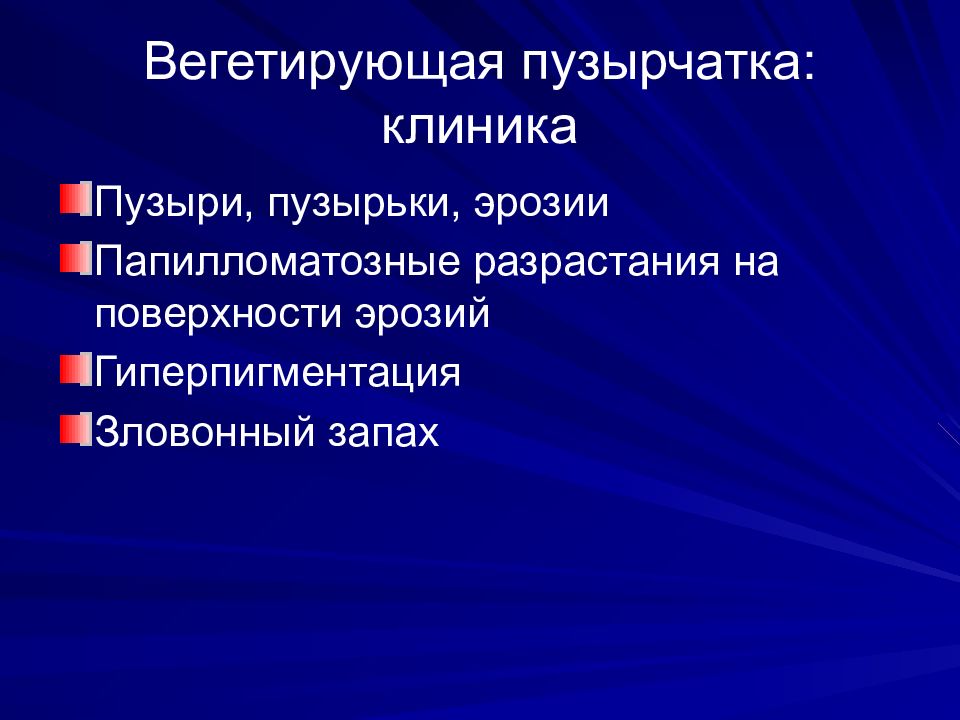 Вегетирующая пузырчатка: клиника

Пузыри, пузырьки, эрозии

Папилломатозные разрастания на поверхности эрозий

Гиперпигментация

Зловонный запах